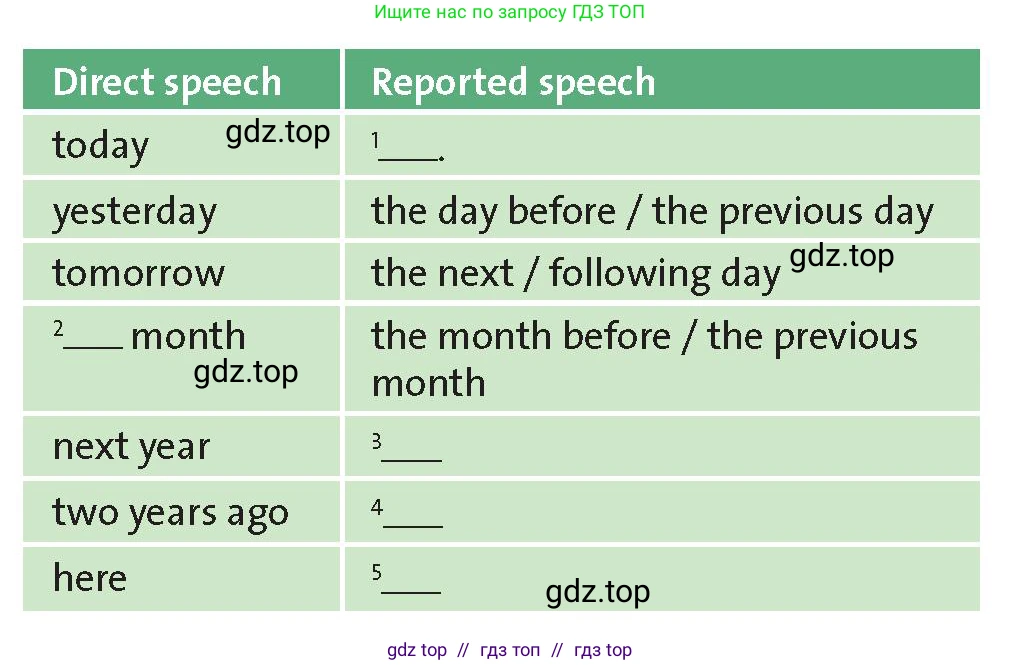 Ищите нас по запросу ГДЗ ТОП

| Direct speech | Reported speech |
|---|---|
| today gdz.top | $^1$____. |
| yesterday | the day before / the previous day |
| tomorrow | the next / following day gdz.top |
| $^2$____ month gdz.top | the month before / the previous month |
| next year | $^3$____ |
| two years ago | $^4$____ |
| here | $^5$____ gdz.top |

gdz top // гдз топ // гдз top